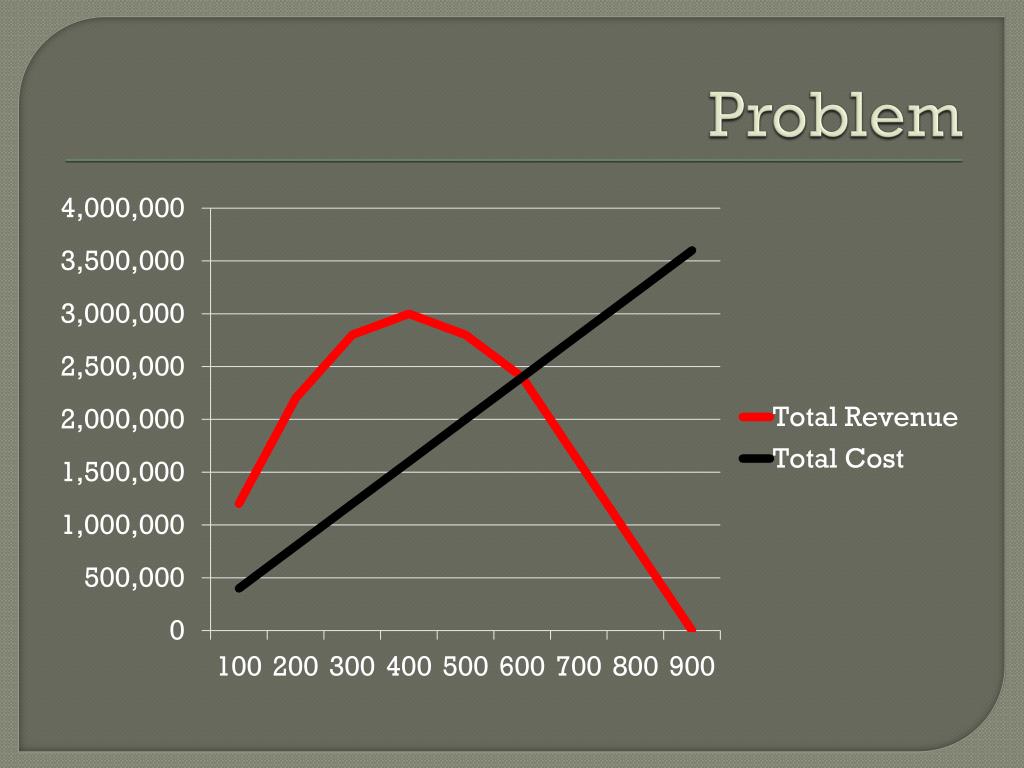 Problem

4,000,000
3,500,000
3,000,000
2,500,000
2,000,000
1,500,000
1,000,000
500,000
0

100 200 300 400 500 600 700 800 900

Total Revenue
Total Cost